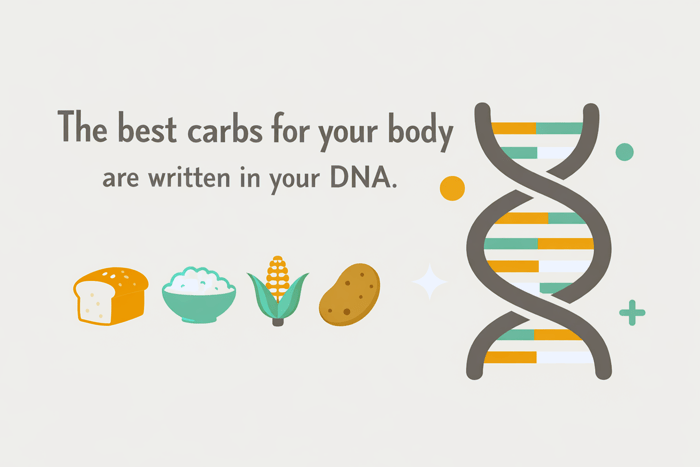 The best carbs for your body
are written in your DNA.